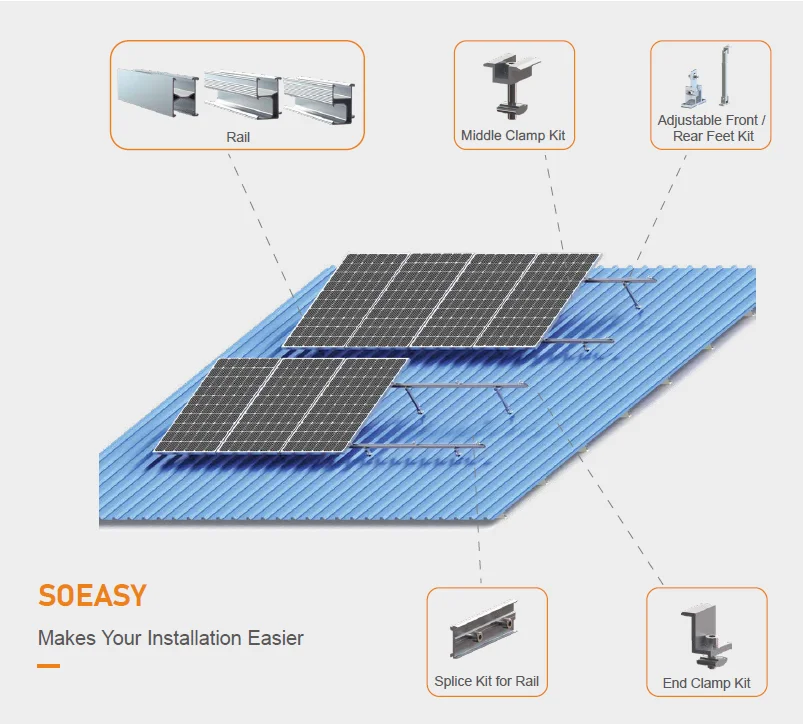 Rail

Middle Clamp Kit

Adjustable Front / Rear Feet Kit

SOEASY

Makes Your Installation Easier

Splice Kit for Rail

End Clamp Kit